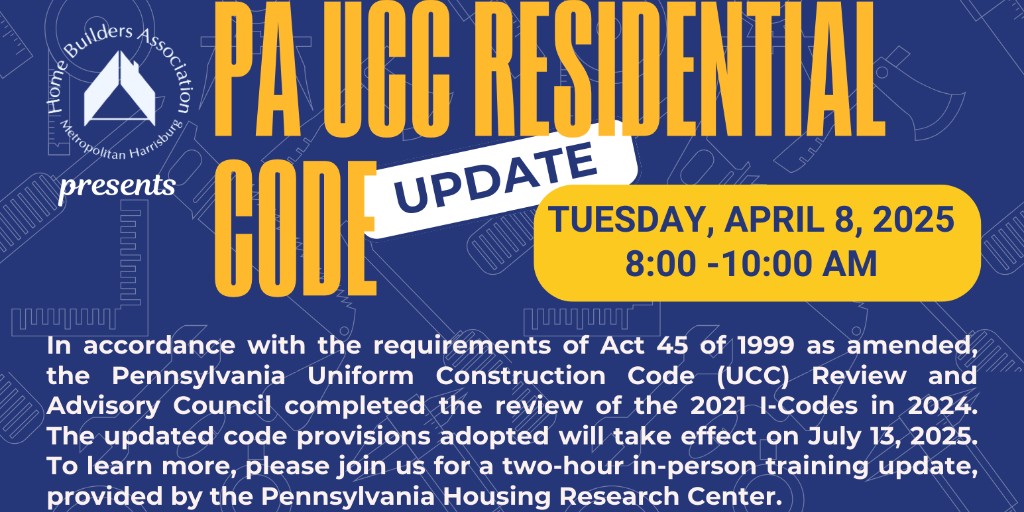 Home Builders Association
Metropolitan Harrisburg

presents

PA UCC RESIDENTIAL CODE

UPDATE

TUESDAY, APRIL 8, 2025
8:00 -10:00 AM

In accordance with the requirements of Act 45 of 1999 as amended, the Pennsylvania Uniform Construction Code (UCC) Review and Advisory Council completed the review of the 2021 I-Codes in 2024. The updated code provisions adopted will take effect on July 13, 2025. To learn more, please join us for a two-hour in-person training update, provided by the Pennsylvania Housing Research Center.